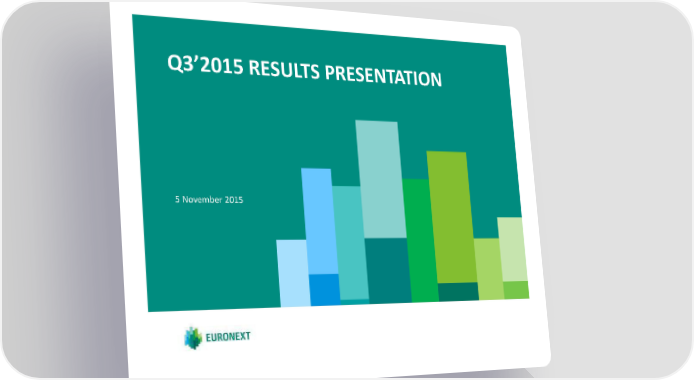 Q3'2015 RESULTS PRESENTATION

5 November 2015

EURONEXT